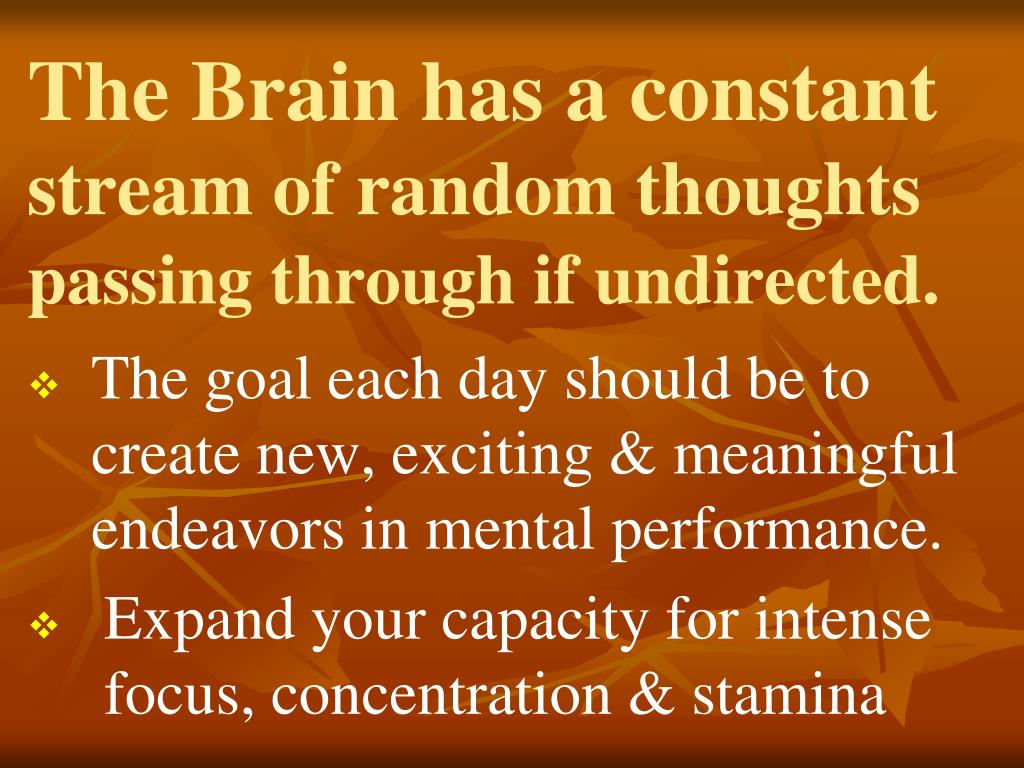 The Brain has a constant stream of random thoughts passing through if undirected.

❖ The goal each day should be to create new, exciting & meaningful endeavors in mental performance.

❖ Expand your capacity for intense focus, concentration & stamina